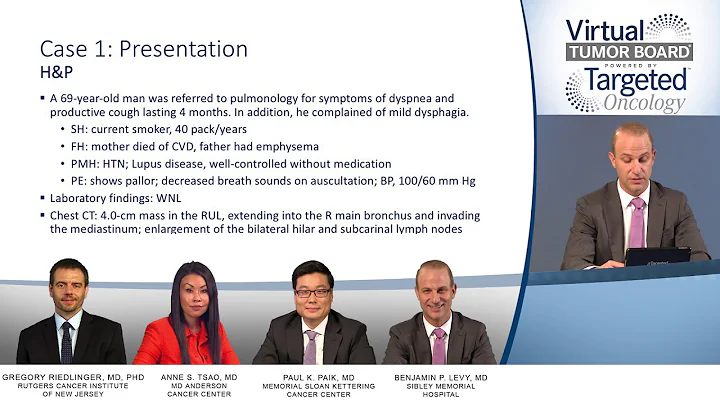 Case 1: Presentation
H&P

▪ A 69-year-old man was referred to pulmonology for symptoms of dyspnea and productive cough lasting 4 months. In addition, he complained of mild dysphagia.
• SH: current smoker, 40 pack/years
• FH: mother died of CVD, father had emphysema
• PMH: HTN; Lupus disease, well-controlled without medication
• PE: shows pallor; decreased breath sounds on auscultation; BP, 100/60 mm Hg
▪ Laboratory findings: WNL
▪ Chest CT: 4.0-cm mass in the RUL, extending into the R main bronchus and invading the mediastinum; enlargement of the bilateral hilar and subcarinal lymph nodes

Virtual TUMOR BOARD POWERED BY Targeted Oncology

GREGORY RIEDLINGER, MD, PHD
RUTGERS CANCER INSTITUTE OF NEW JERSEY

ANNE S. TSAO, MD
MD ANDERSON CANCER CENTER

PAUL K. PAIK, MD
MEMORIAL SLOAN KETTERING CANCER CENTER

BENJAMIN P. LEVY, MD
SIBLEY MEMORIAL HOSPITAL